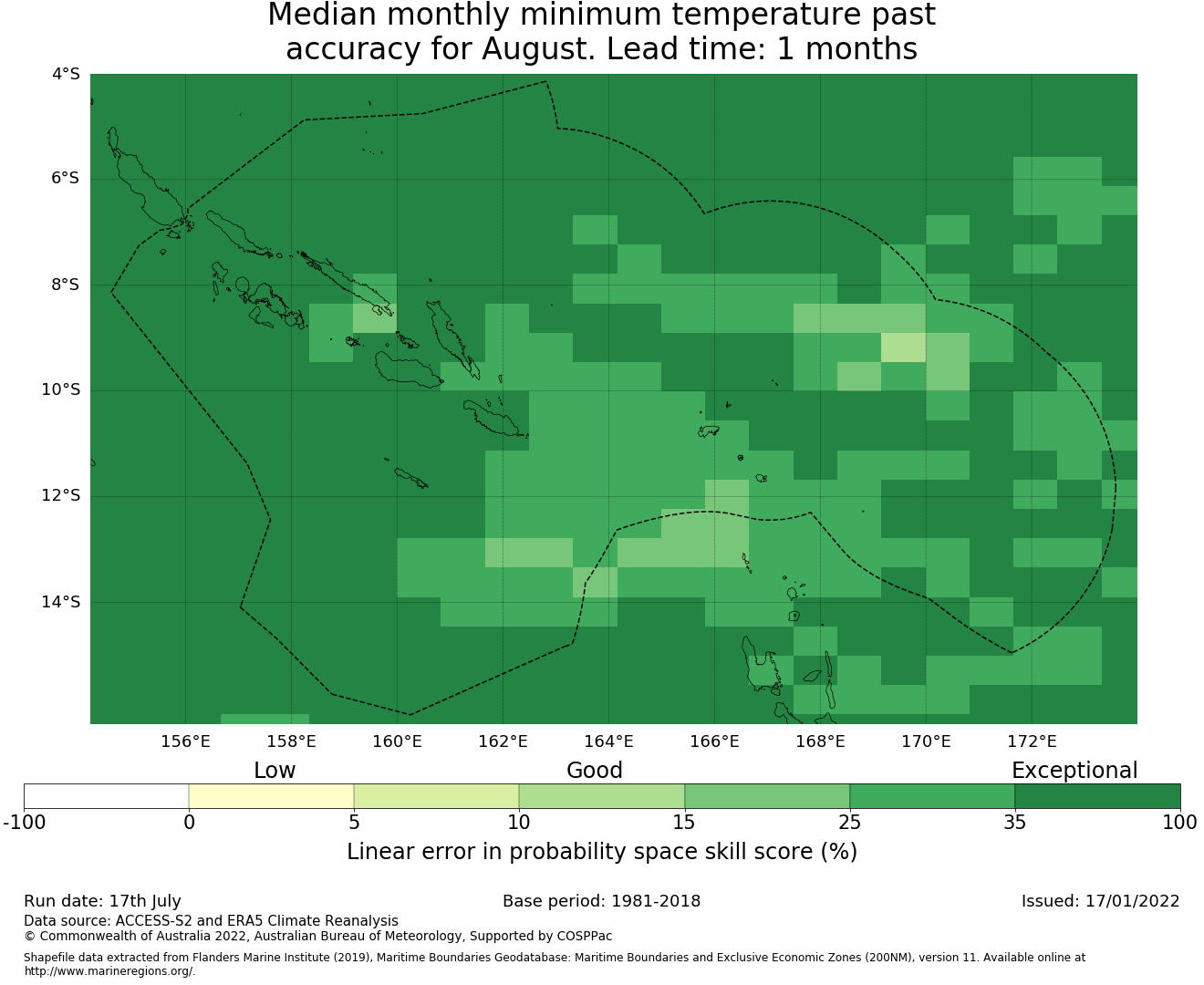 Median monthly minimum temperature past accuracy for August. Lead time: 1 months

4°S
6°S
8°S
10°S
12°S
14°S

156°E 158°E 160°E 162°E 164°E 166°E 168°E 170°E 172°E

Low
Good
Exceptional

-100 0 5 10 15 25 35 100

Linear error in probability space skill score (%)

Run date: 17th July
Base period: 1981-2018
Issued: 17/01/2022

Data source: ACCESS-S2 and ERA5 Climate Reanalysis
© Commonwealth of Australia 2022, Australian Bureau of Meteorology, Supported by COSPPac

Shapefile data extracted from Flanders Marine Institute (2019), Maritime Boundaries Geodatabase: Maritime Boundaries and Exclusive Economic Zones (200NM), version 11. Available online at http://www.marineregions.org/.